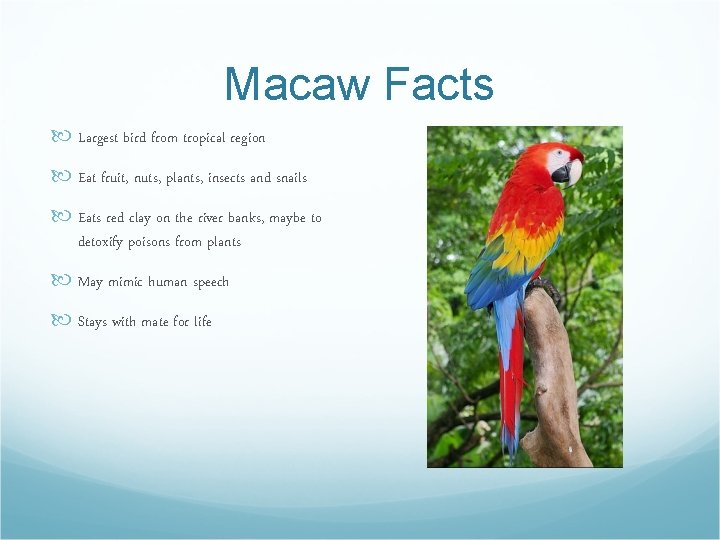 Macaw Facts

Largest bird from tropical region

Eat fruit, nuts, plants, insects and snails

Eats red clay on the river banks, maybe to detoxify poisons from plants

May mimic human speech

Stays with mate for life